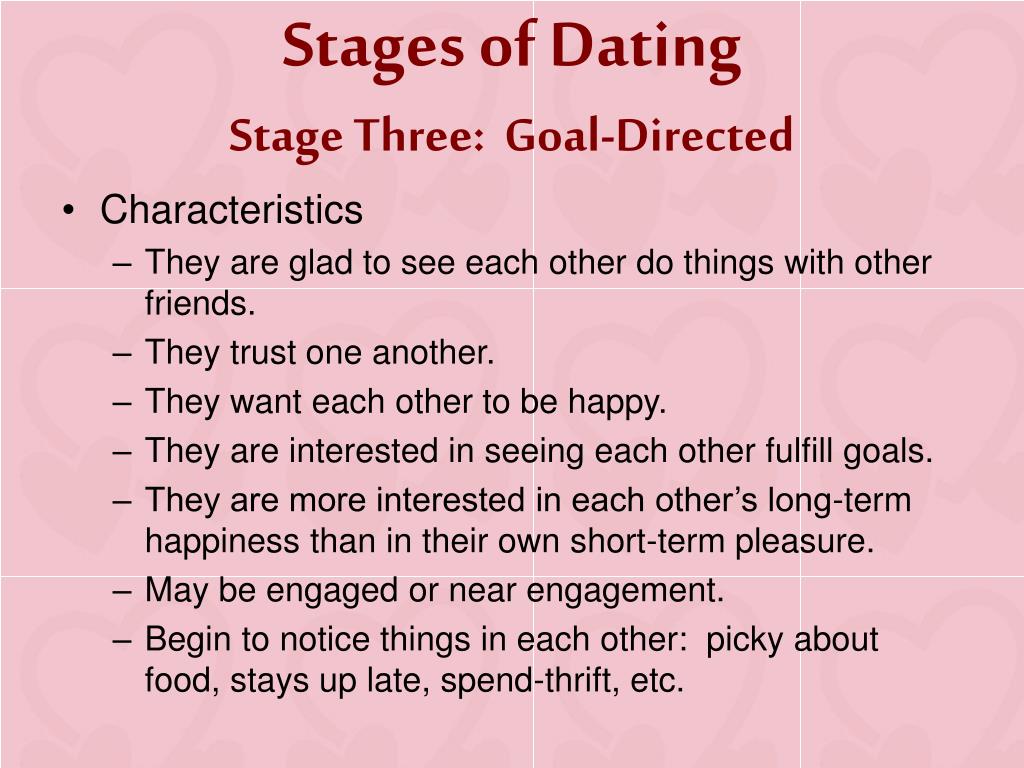 Stages of Dating
Stage Three: Goal-Directed

• Characteristics
– They are glad to see each other do things with other friends.
– They trust one another.
– They want each other to be happy.
– They are interested in seeing each other fulfill goals.
– They are more interested in each other's long-term happiness than in their own short-term pleasure.
– May be engaged or near engagement.
– Begin to notice things in each other: picky about food, stays up late, spend-thrift, etc.